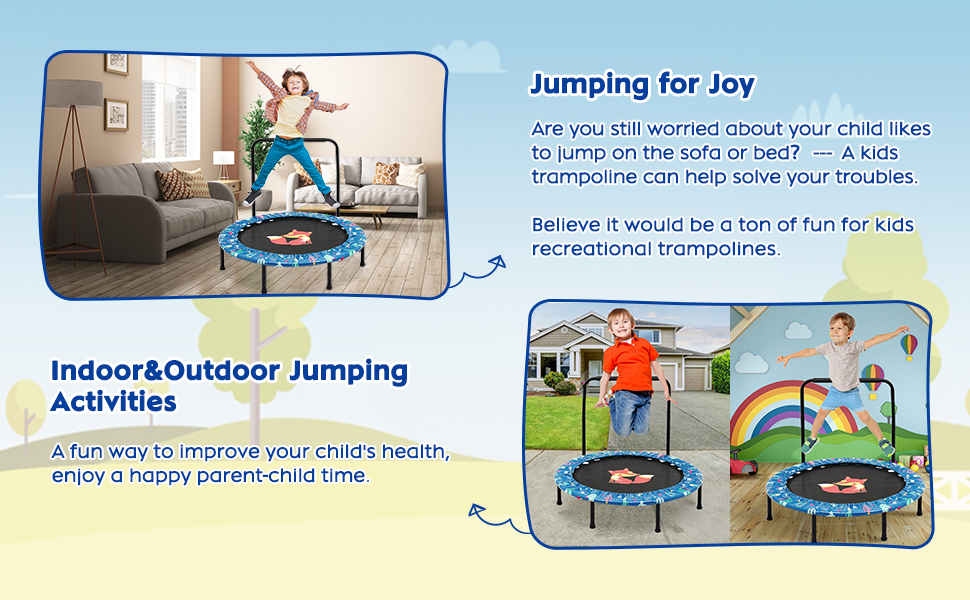 Jumping for Joy

Are you still worried about your child likes to jump on the sofa or bed? --- A kids trampoline can help solve your troubles.

Believe it would be a ton of fun for kids recreational trampolines.

Indoor&Outdoor Jumping Activities

A fun way to improve your child's health, enjoy a happy parent-child time.